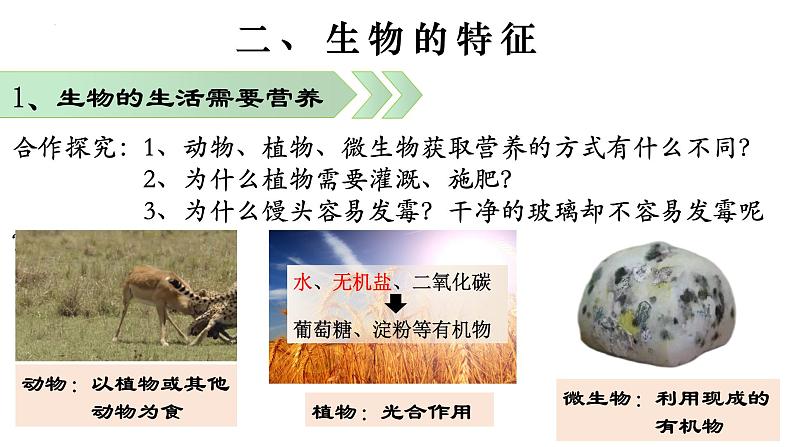 二、生物的特征

1、生物的生活需要营养

合作探究：1、动物、植物、微生物获取营养的方式有什么不同？
2、为什么植物需要灌溉、施肥？
3、为什么馒头容易发霉？干净的玻璃却不容易发霉呢

水、无机盐、二氧化碳

葡萄糖、淀粉等有机物

动物：以植物或其他动物为食

植物：光合作用

微生物：利用现成的有机物